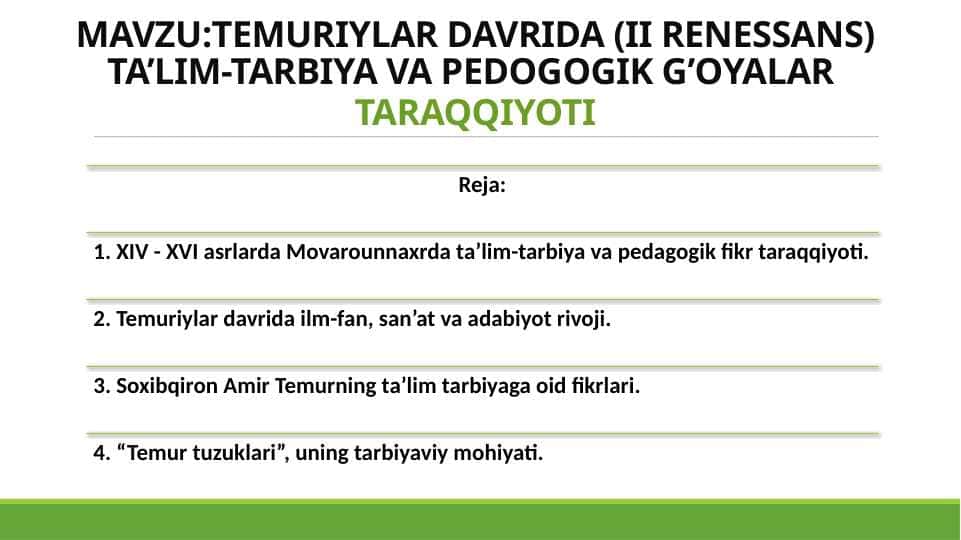 MAVZU:TEMURIYLAR DAVRIDA (II RENESSANS) TA’LIM-TARBIYA VA PEDOGOGIK G’OYALAR TARAQQIYOTI

Reja:

1. XIV - XVI asrlarda Movarounnaxrda ta’lim-tarbiya va pedagogik fikr taraqqiyoti.

2. Temuriylar davrida ilm-fan, san’at va adabiyot rivoji.

3. Soxibqiron Amir Temurning ta’lim tarbiyaga oid fikrlari.

4. “Temur tuzuklari”, uning tarbiyaviy mohiyati.